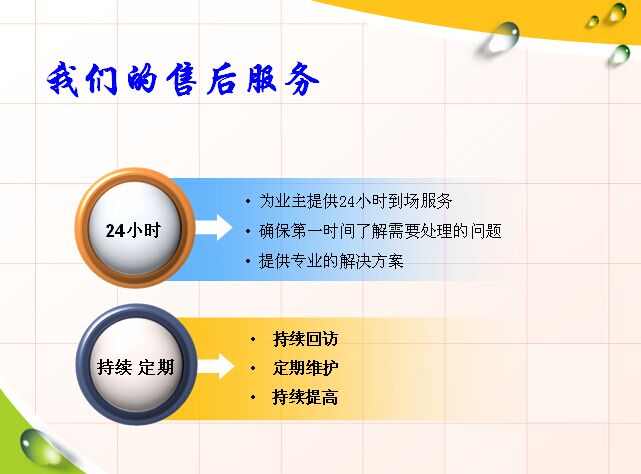 我们的售后服务

24小时

• 为业主提供24小时到场服务
• 确保第一时间了解需要处理的问题
• 提供专业的解决方案

持续 定期

• 持续回访
• 定期维护
• 持续提高